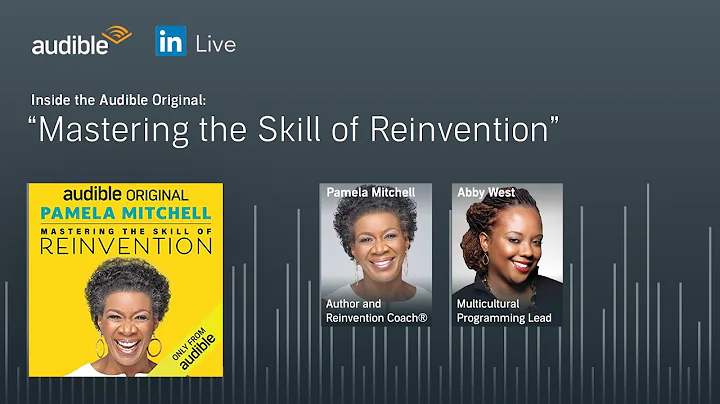 audible

in Live

Inside the Audible Original:
"Mastering the Skill of Reinvention"

audible ORIGINAL
PAMELA MITCHELL
MASTERING THE SKILL OF
REINVENTION

ONLY FROM audible

Pamela Mitchell
Author and Reinvention Coach®

Abby West
Multicultural Programming Lead